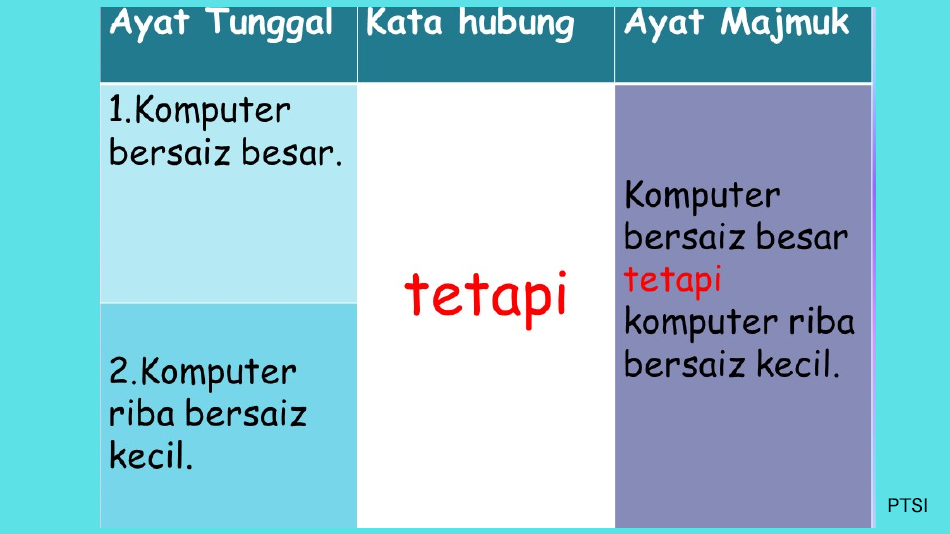 | Ayat Tunggal | Kata hubung | Ayat Majmuk |
|---|---|---|
| 1.Komputer bersaiz besar. | tetapi | Komputer bersaiz besar tetapi komputer riba bersaiz kecil. |
| 2.Komputer riba bersaiz kecil. | | |

PTSI